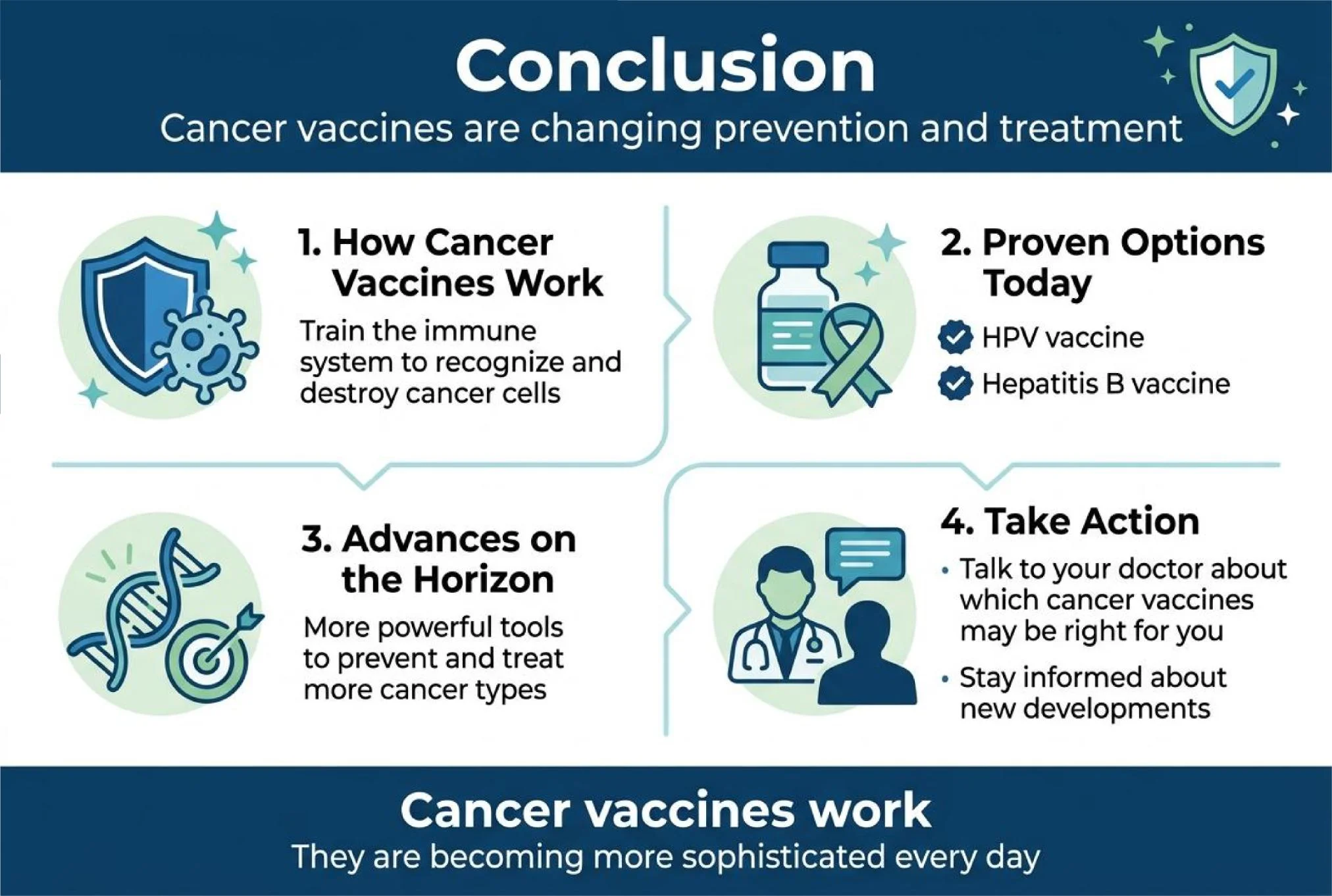 Conclusion

Cancer vaccines are changing prevention and treatment

1. How Cancer Vaccines Work

Train the immune system to recognize and destroy cancer cells

2. Proven Options Today

HPV vaccine

Hepatitis B vaccine

3. Advances on the Horizon

More powerful tools to prevent and treat more cancer types

4. Take Action

• Talk to your doctor about which cancer vaccines may be right for you

• Stay informed about new developments

Cancer vaccines work

They are becoming more sophisticated every day